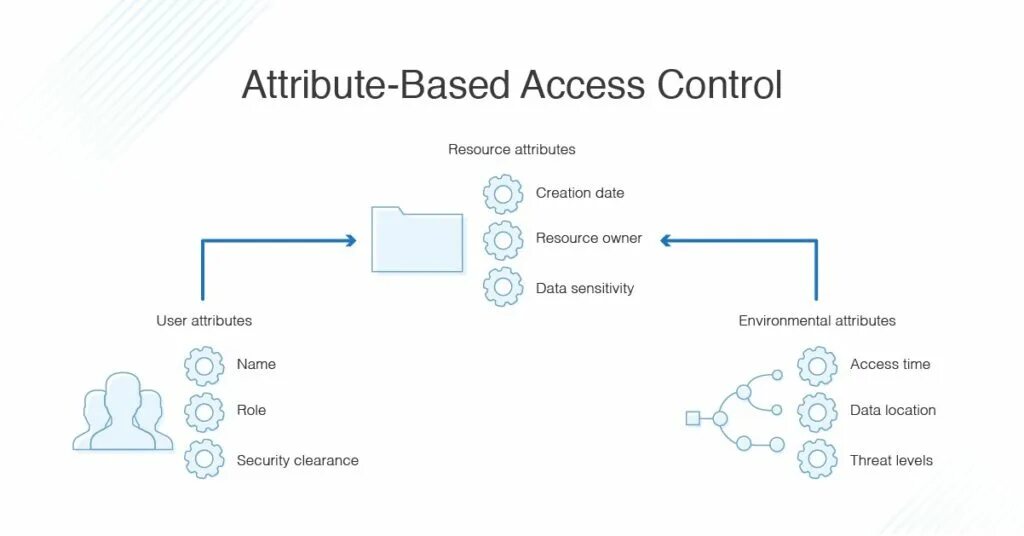 Attribute-Based Access Control

Resource attributes

Creation date

Resource owner

Data sensitivity

User attributes

Name

Role

Security clearance

Environmental attributes

Access time

Data location

Threat levels